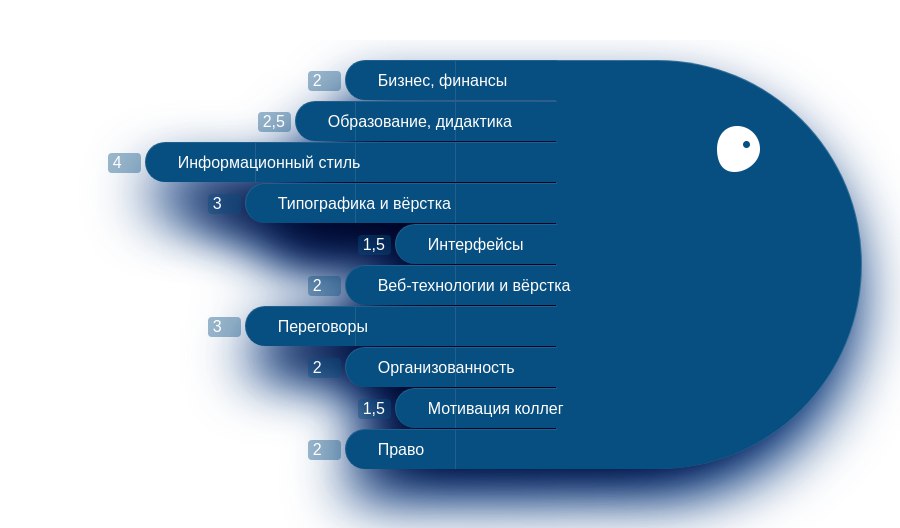 2 Бизнес, финансы
2,5 Образование, дидактика
4 Информационный стиль
3 Типографика и вёрстка
1,5 Интерфейсы
2 Веб-технологии и вёрстка
3 Переговоры
2 Организованность
1,5 Мотивация коллег
2 Право